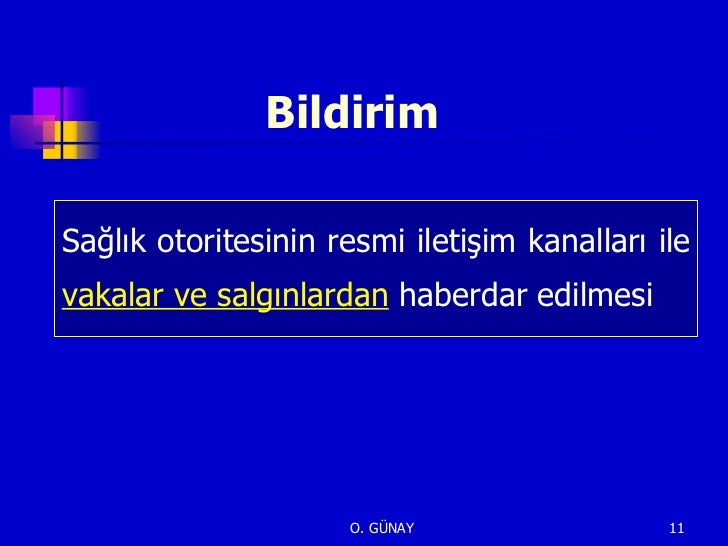 Bildirim

Sağlık otoritesinin resmi iletişim kanalları ile vakalar ve salgınlardan haberdar edilmesi

O. GÜNAY

11